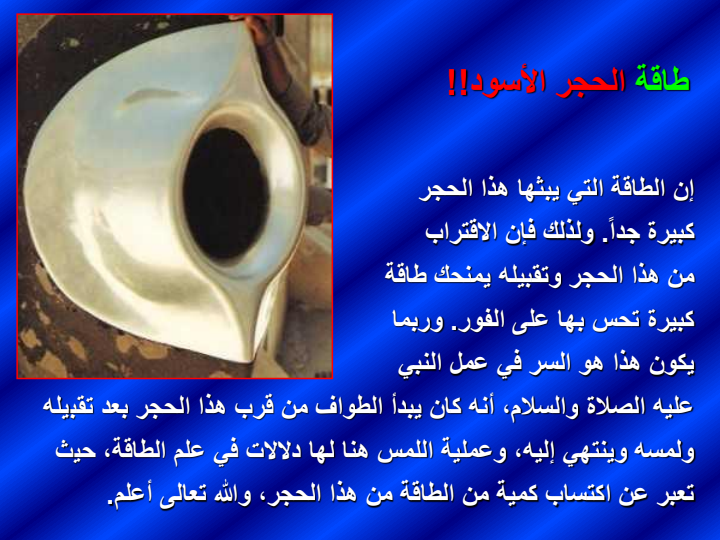 طاقة الحجر الأسود!!

إن الطاقة التي يبثها هذا الحجر كبيرة جداً. ولذلك فإن الاقتراب من هذا الحجر وتقبيله يمنحك طاقة كبيرة تحس بها على الفور. وربما يكون هذا هو السر في عمل النبي عليه الصلاة والسلام، أنه كان يبدأ الطواف من قرب هذا الحجر بعد تقبيله ولمسه وينتهي إليه، وعملية اللمس هنا لها دلالات في علم الطاقة، حيث تعبر عن اكتساب كمية من الطاقة من هذا الحجر، والله تعالى أعلم.